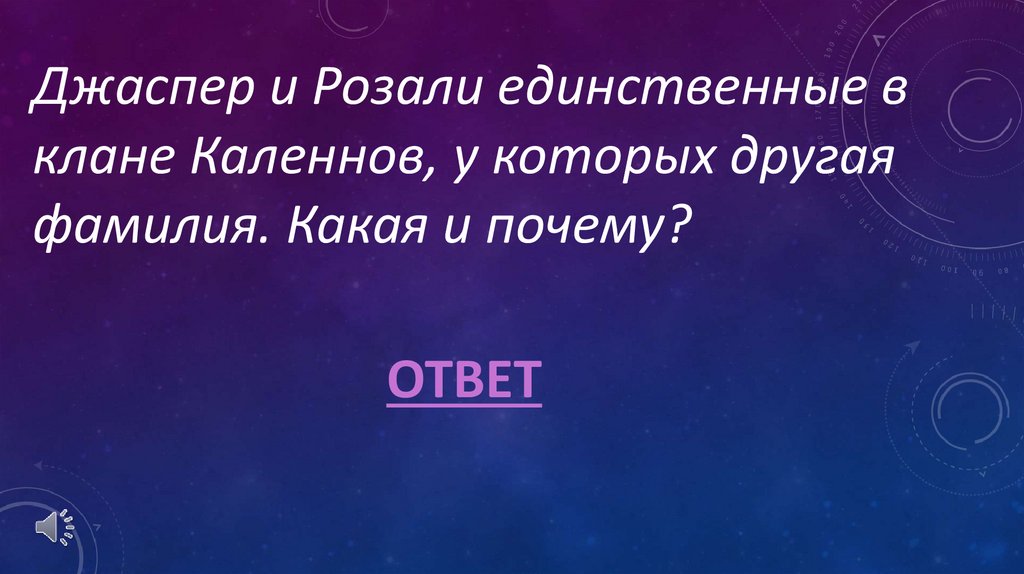 Джаспер и Розали единственные в клане Каленнов, у которых другая фамилия. Какая и почему?

ОТВЕТ